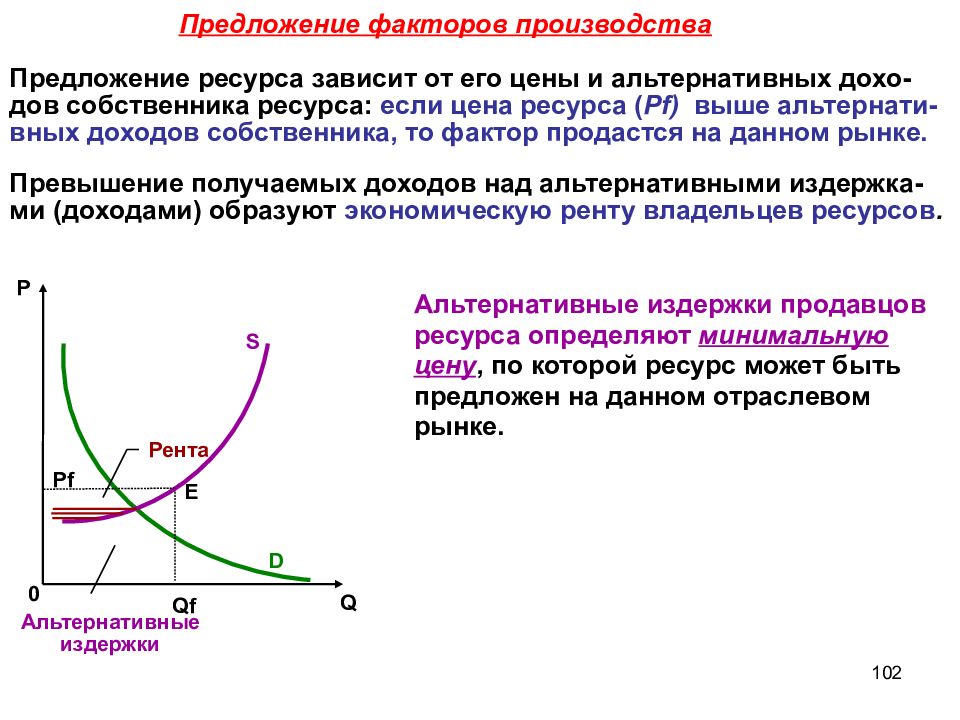 Предложение факторов производства

Предложение ресурса зависит от его цены и альтернативных доходов собственника ресурса: если цена ресурса (Pf) выше альтернативных доходов собственника, то фактор продастся на данном рынке.

Превышение получаемых доходов над альтернативными издержками (доходами) образуют экономическую ренту владельцев ресурсов.

P

S

Рента

Pf

E

D

0

Qf

Q

Альтернативные издержки

Альтернативные издержки продавцов ресурса определяют минимальную цену, по которой ресурс может быть предложен на данном отраслевом рынке.

102